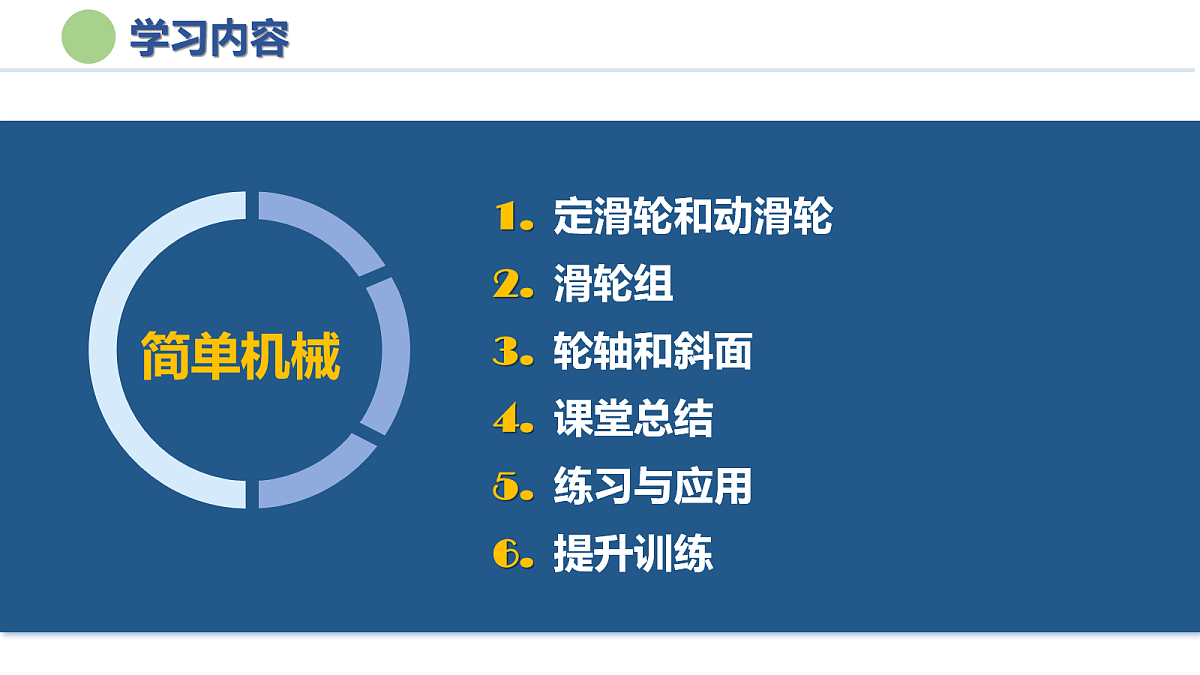 学习内容

简单机械

1. 定滑轮和动滑轮
2. 滑轮组
3. 轮轴和斜面
4. 课堂总结
5. 练习与应用
6. 提升训练